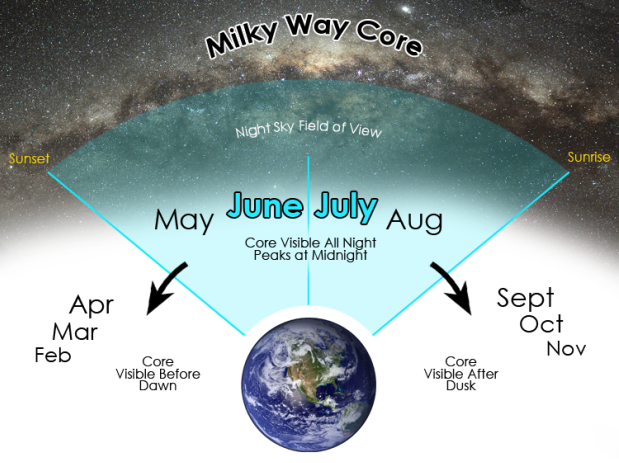 Milky Way Core

Night Sky Field of View

Sunset

Sunrise

May

June

July

Aug

Core Visible All Night
Peaks at Midnight

Apr
Mar
Feb

Core
Visible Before
Dawn

Sept
Oct
Nov

Core
Visible After
Dusk